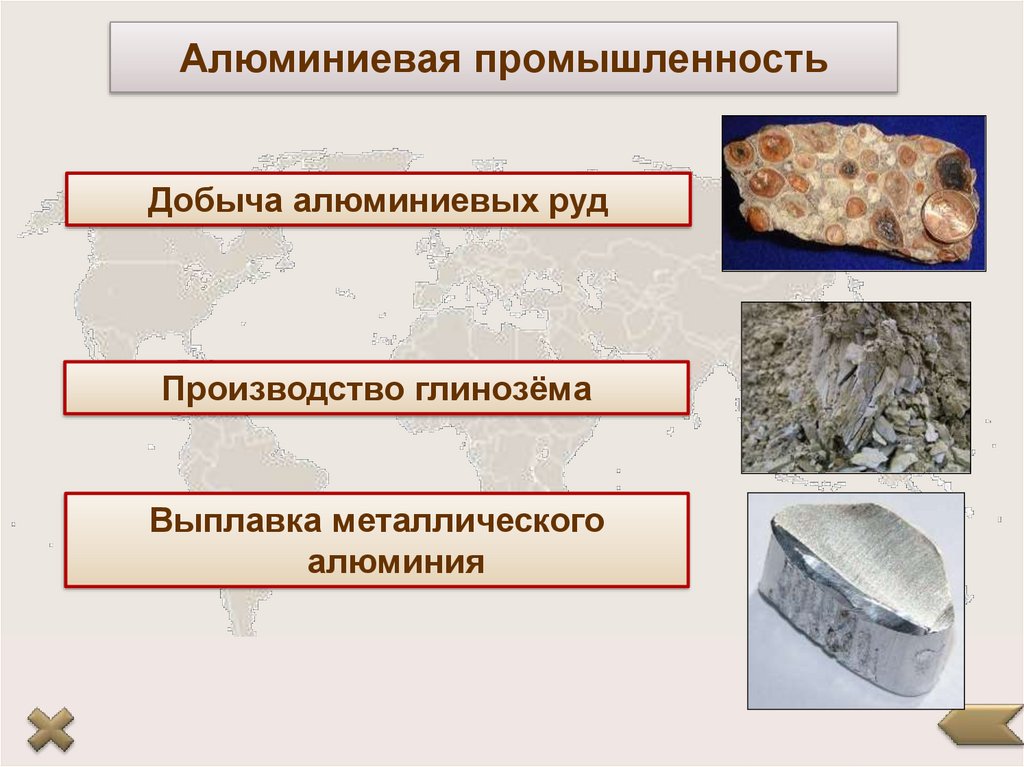 Алюминиевая промышленность

Добыча алюминиевых руд

Производство глинозёма

Выплавка металлического алюминия